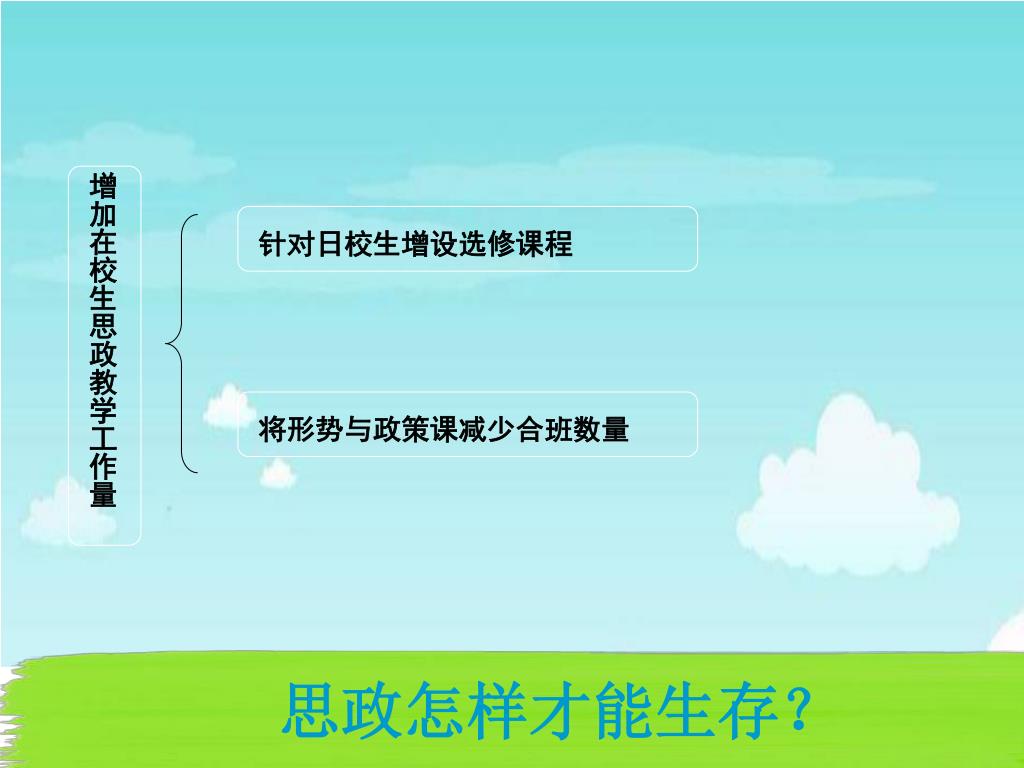 增加在校生思政教学工作量

针对日校生增设选修课程

将形势与政策课减少合班数量

思政怎样才能生存？